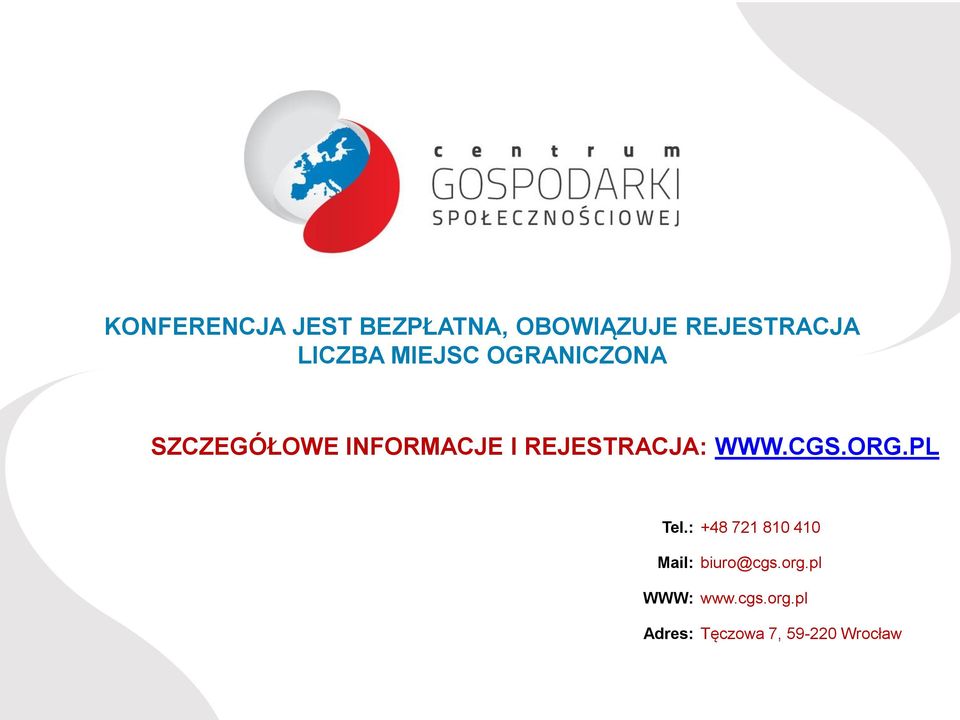 centrum
GOSPODARKI
SPOŁECZNOŚCIOWEJ

KONFERENCJA JEST BEZPŁATNA, OBOWIĄZUJE REJESTRACJA
LICZBA MIEJSC OGRANICZONA

SZCZEGÓŁOWE INFORMACJE I REJESTRACJA: WWW.CGS.ORG.PL

Tel.: +48 721 810 410
Mail: biuro@cgs.org.pl
WWW: www.cgs.org.pl
Adres: Tęczowa 7, 59-220 Wrocław